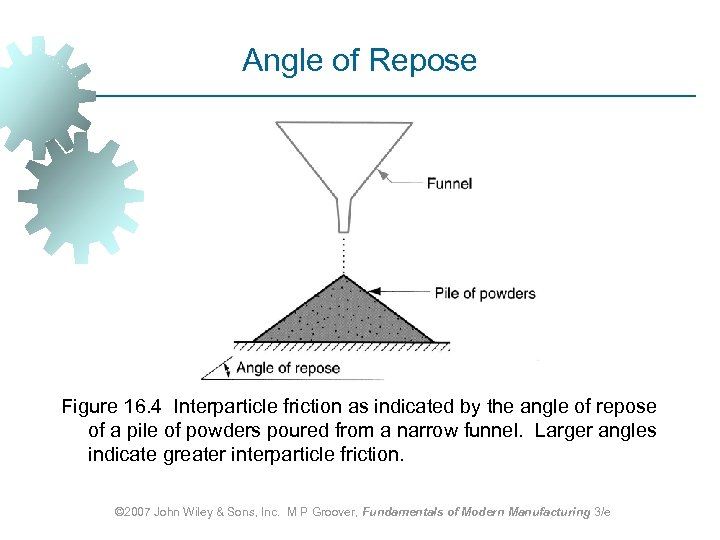 Angle of Repose

Funnel

Pile of powders

Angle of repose

Figure 16.4 Interparticle friction as indicated by the angle of repose of a pile of powders poured from a narrow funnel. Larger angles indicate greater interparticle friction.

©2007 John Wiley & Sons, Inc. M P Groover, Fundamentals of Modern Manufacturing 3/e